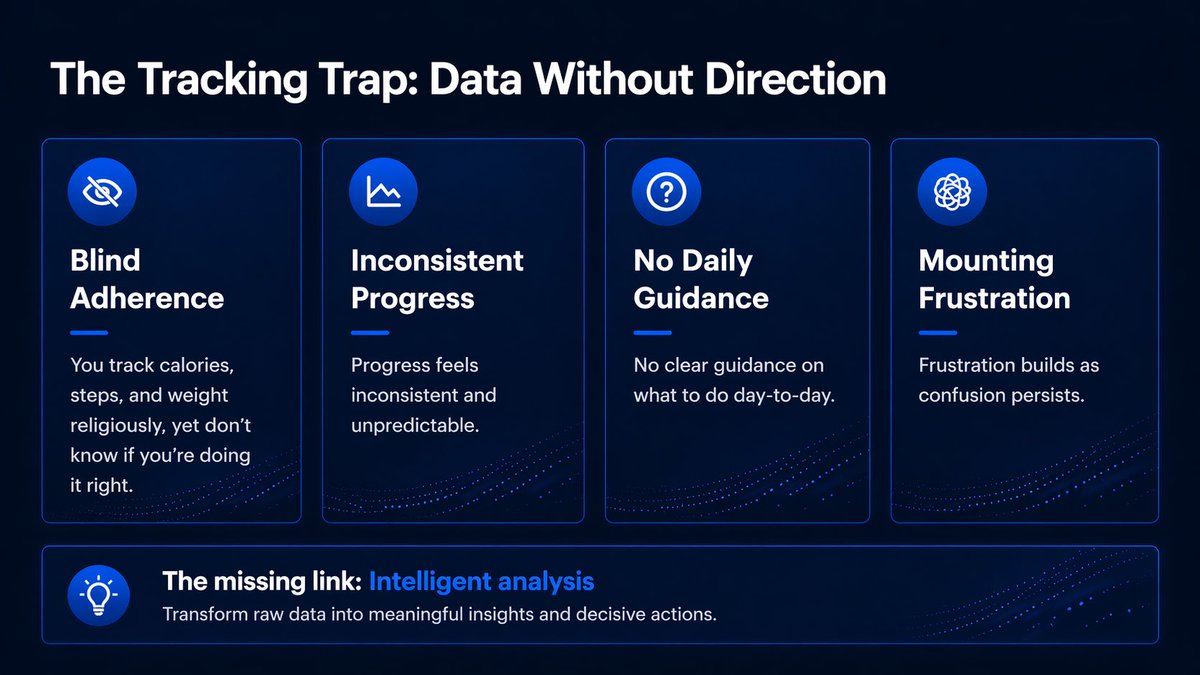 The Tracking Trap: Data Without Direction

Blind Adherence

You track calories, steps, and weight religiously, yet don't know if you're doing it right.

Inconsistent Progress

Progress feels inconsistent and unpredictable.

No Daily Guidance

No clear guidance on what to do day-to-day.

Mounting Frustration

Frustration builds as confusion persists.

The missing link: Intelligent analysis

Transform raw data into meaningful insights and decisive actions.